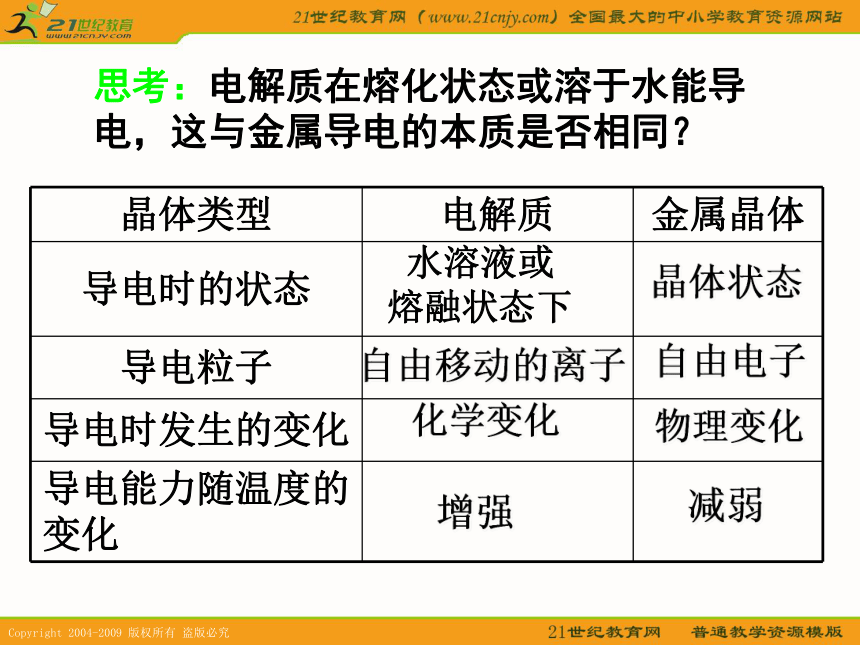 21世纪教育
www.21cnjy.com

21世纪教育网（www.21cnjy.com）全国最大的中小学教育资源网站

思考：电解质在熔化状态或溶于水能导电，这与金属导电的本质是否相同？

| 晶体类型 | 电解质 | 金属晶体 |
|---|---|---|
| 导电时的状态 | 水溶液或熔融状态下 | 晶体状态 |
| 导电粒子 | 自由移动的离子 | 自由电子 |
| 导电时发生的变化 | 化学变化 | 物理变化 |
| 导电能力随温度的变化 | 增强 | 减弱 |

Copyright 2004-2009 版权所有 盗版必究

21世纪教育网 普通教学资源模版